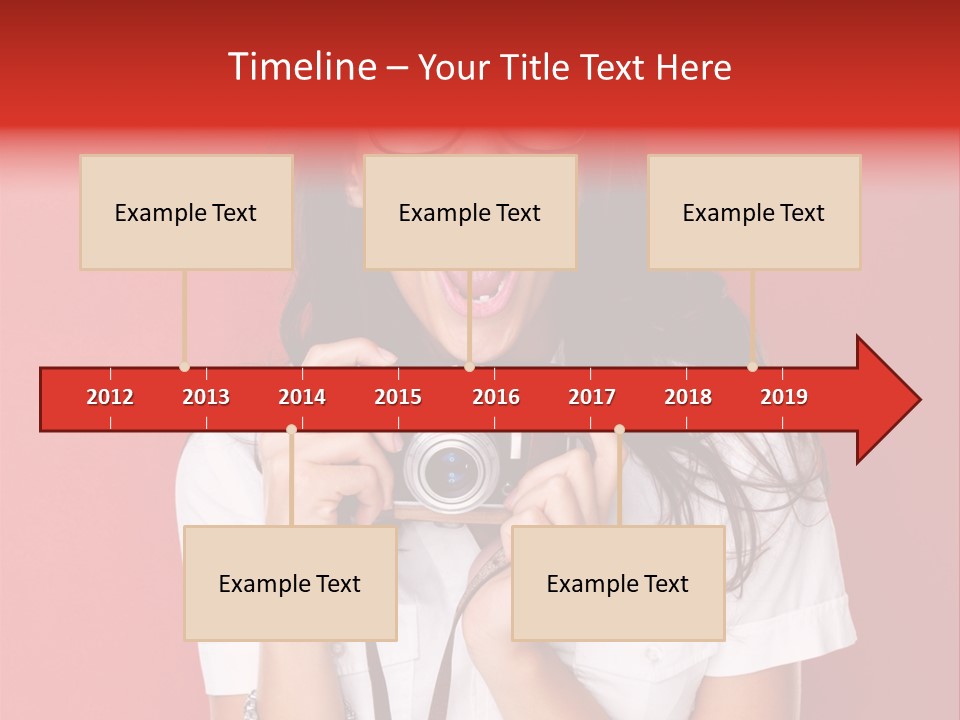 Timeline – Your Title Text Here

Example Text

Example Text

Example Text

2012 2013 2014 2015 2016 2017 2018 2019

Example Text

Example Text